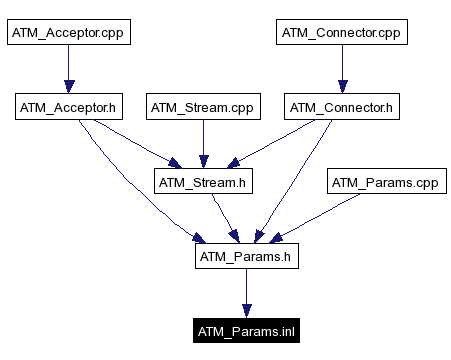 ATM_Acceptor.cpp

ATM_Connector.cpp

ATM_Acceptor.h

ATM_Stream.cpp

ATM_Connector.h

ATM_Stream.h

ATM_Params.cpp

ATM_Params.h

ATM_Params.inl